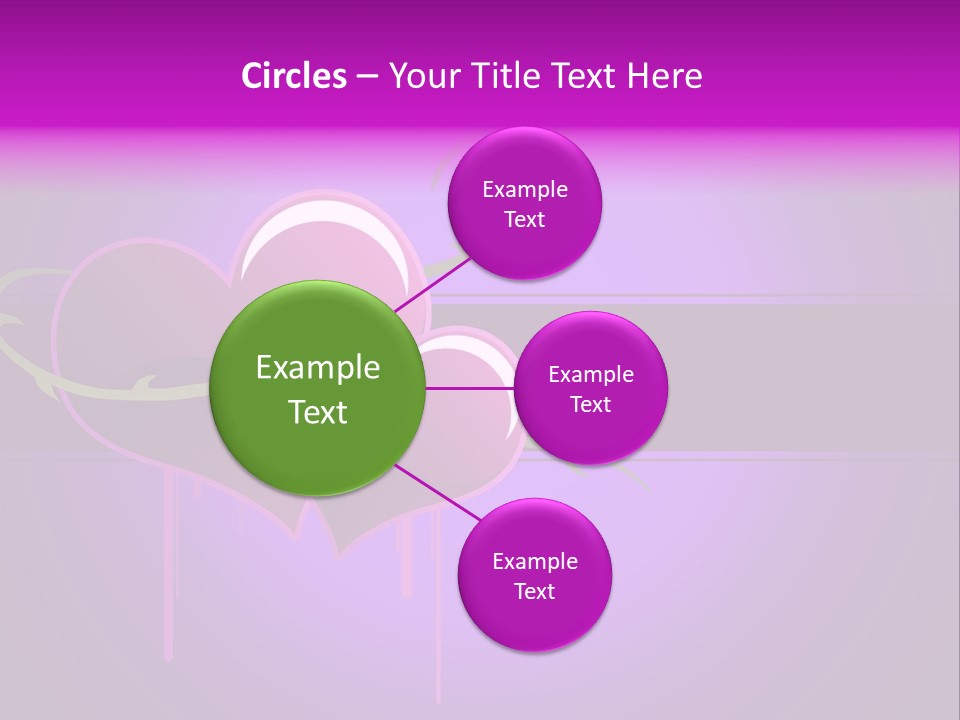 Circles – Your Title Text Here

Example Text

Example Text

Example Text

Example Text